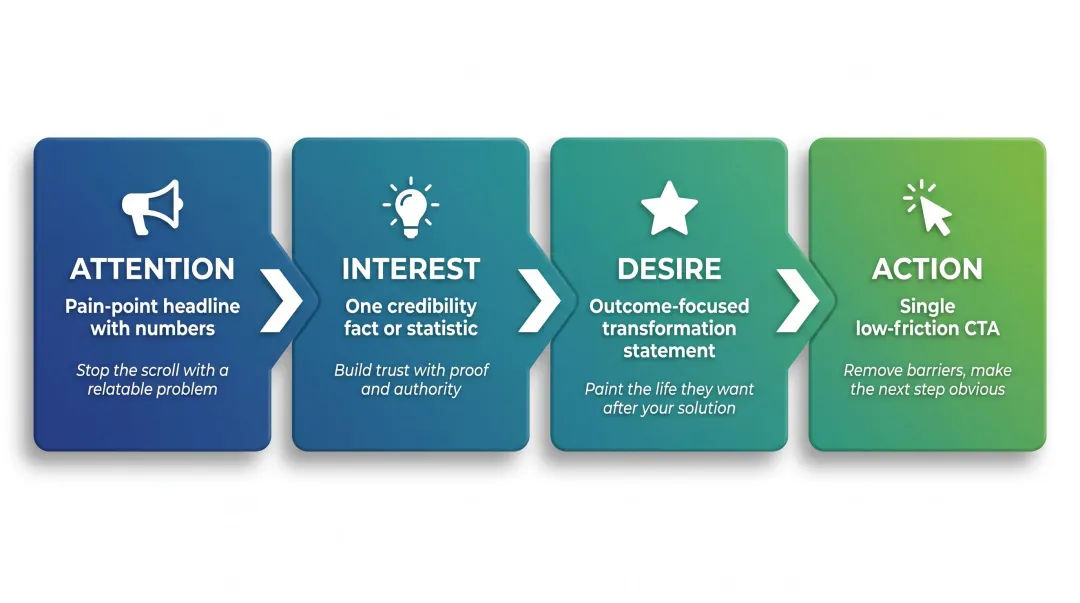 ATTENTION
Pain-point headline with numbers

Stop the scroll with a relatable problem

INTEREST
One credibility fact or statistic

Build trust with proof and authority

DESIRE
Outcome-focused transformation statement

Paint the life they want after your solution

ACTION
Single low-friction CTA

Remove barriers, make the next step obvious